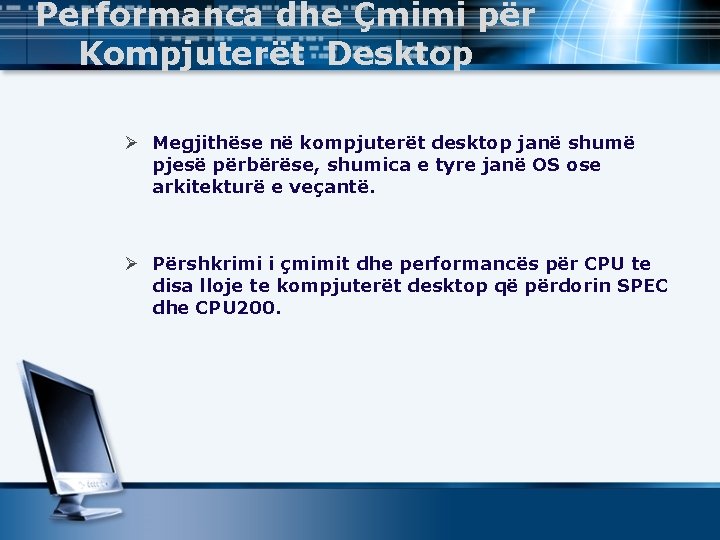 Performanca dhe Çmimi për Kompjuterët Desktop

➢ Megjithëse në kompjuterët desktop janë shumë pjesë përbërëse, shumica e tyre janë OS ose arkitekturë e veçantë.

➢ Përshkrimi i çmimit dhe performancës për CPU te disa lloje te kompjuterët desktop që përdorin SPEC dhe CPU200.